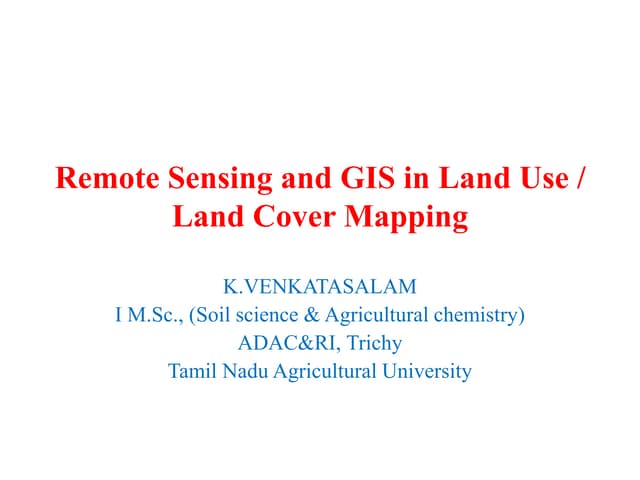 Remote Sensing and GIS in Land Use / Land Cover Mapping

K.VENKATASALAM
I M.Sc., (Soil science & Agricultural chemistry)
ADAC&RI, Trichy
Tamil Nadu Agricultural University